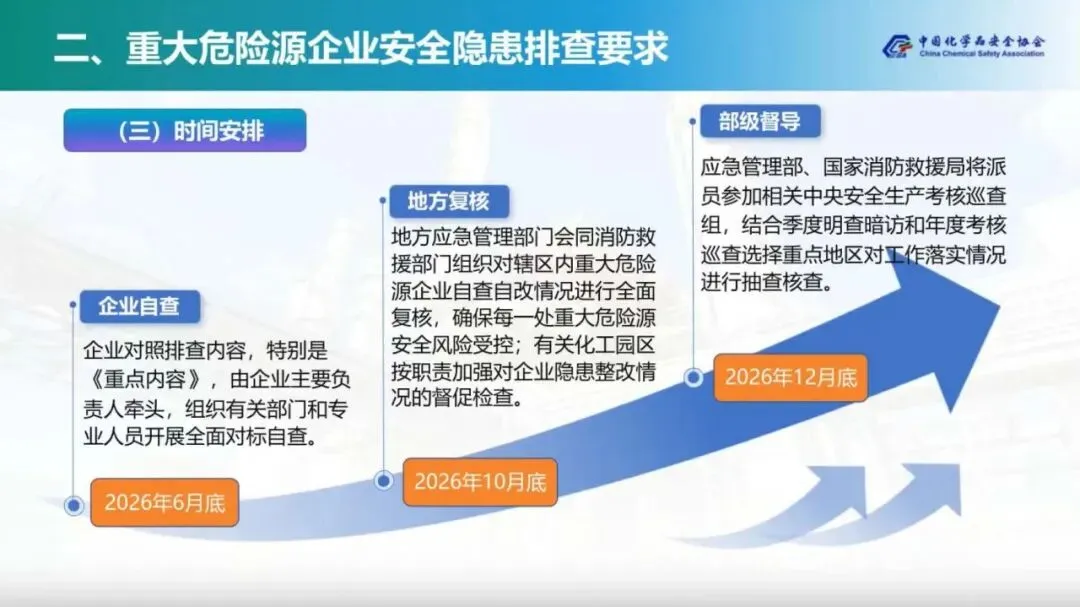 二、重大危险源企业安全隐患排查要求

中国化学品安全协会
China Chemical Safety Association

（三）时间安排

企业自查

企业对照排查内容，特别是《重点内容》，由企业主要负责人牵头，组织有关部门和专业人员开展全面对标自查。

2026年6月底

地方复核

地方应急管理部门会同消防救援部门组织对辖区内重大危险源企业自查自改情况进行全面复核，确保每一处重大危险源安全风险受控；有关化工园区按职责加强对企业隐患整改情况的督促检查。

2026年10月底

部级督导

应急管理部、国家消防救援局将派员参加相关中央安全生产考核巡查组，结合季度明查暗访和年度考核巡查选择重点地区对工作落实情况进行抽查核查。

2026年12月底